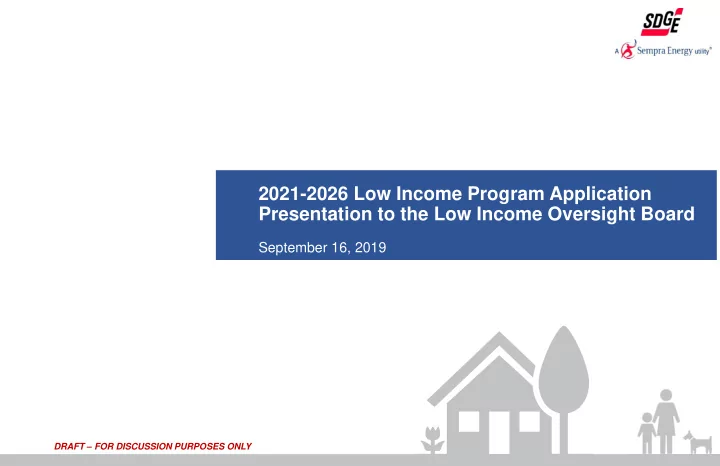 SDGE
A Sempra Energy utility®

2021-2026 Low Income Program Application
Presentation to the Low Income Oversight Board

September 16, 2019

DRAFT – FOR DISCUSSION PURPOSES ONLY